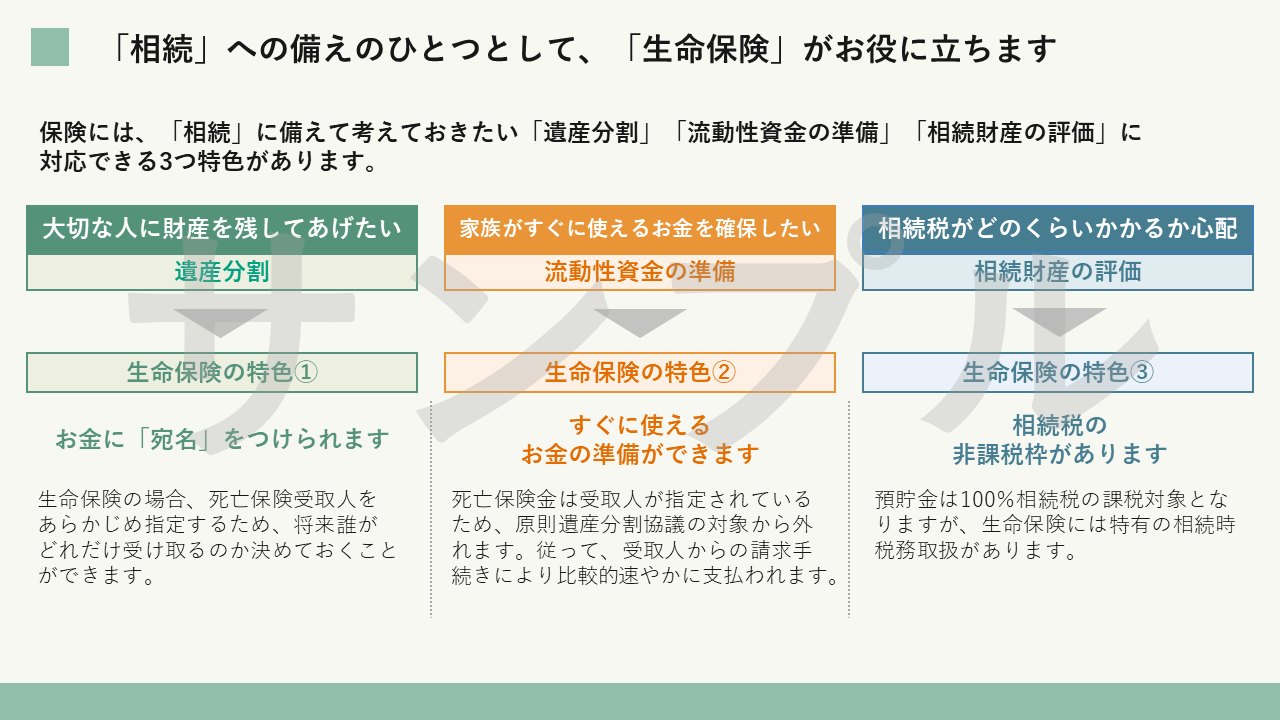 「相続」への備えのひとつとして、「生命保険」がお役に立ちます

保険には、「相続」に備えて考えておきたい「遺産分割」「流動性資金の準備」「相続財産の評価」に対応できる3つ特色があります。

サンプル

大切な人に財産を残してあげたい
遺産分割

生命保険の特色①

お金に「宛名」をつけられます

生命保険の場合、死亡保険受取人をあらかじめ指定するため、将来誰がどれだけ受け取るのか決めておくことができます。

家族がすぐに使えるお金を確保したい
流動性資金の準備

生命保険の特色②

すぐに使える
お金の準備ができます

死亡保険金は受取人が指定されているため、原則遺産分割協議の対象から外れます。従って、受取人からの請求手続きにより比較的速やかに支払われます。

相続税がどのくらいかかるか心配
相続財産の評価

生命保険の特色③

相続税の
非課税枠があります

預貯金は100%相続税の課税対象となりますが、生命保険には特有の相続時税務取扱があります。